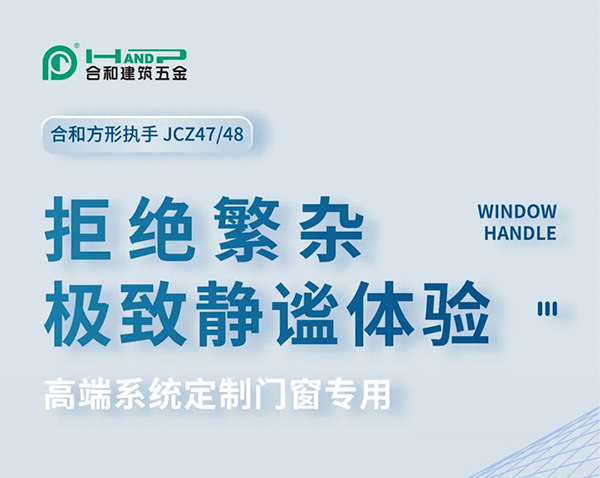 HANDP
合和建筑五金

合和方形执手 JCZ47/48

拒绝繁杂
极致静谧体验

WINDOW
HANDLE

高端系统定制门窗专用